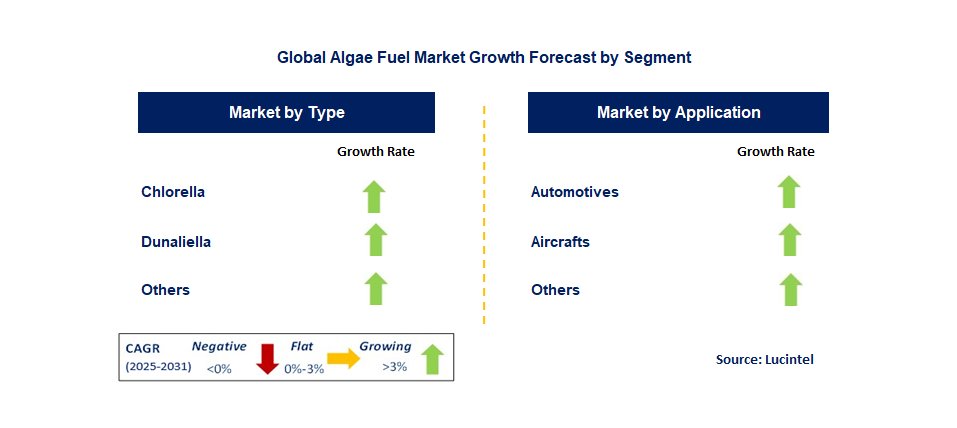 Global Algae Fuel Market Growth Forecast by Segment

Market by Type

Growth Rate

Chlorella

Dunaliella

Others

Market by Application

Growth Rate

Automotives

Aircrafts

Others

CAGR (2025-2031) Negative <0% Flat 0%-3% Growing >3%

Source: Lucintel